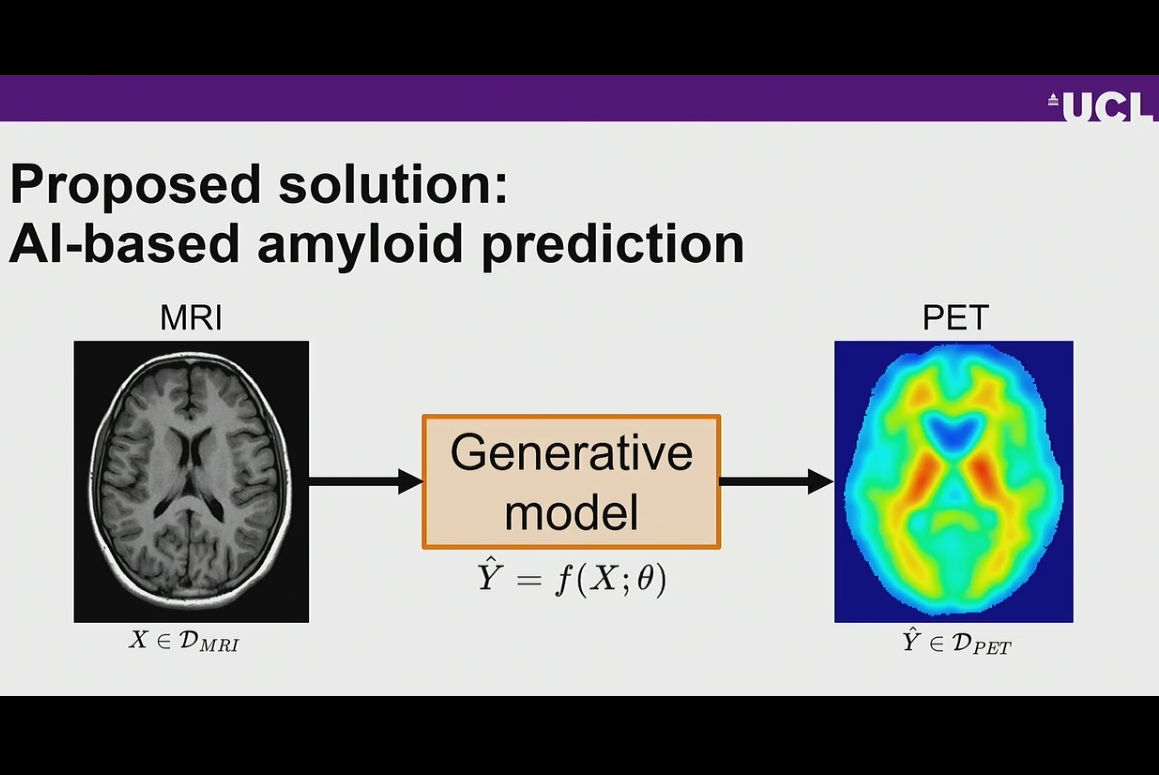 UCL

Proposed solution:
AI-based amyloid prediction

MRI

$X \in \mathcal{D}_{MRI}$

Generative model

$\hat{Y} = f(X; \theta)$

PET

$\hat{Y} \in \mathcal{D}_{PET}$